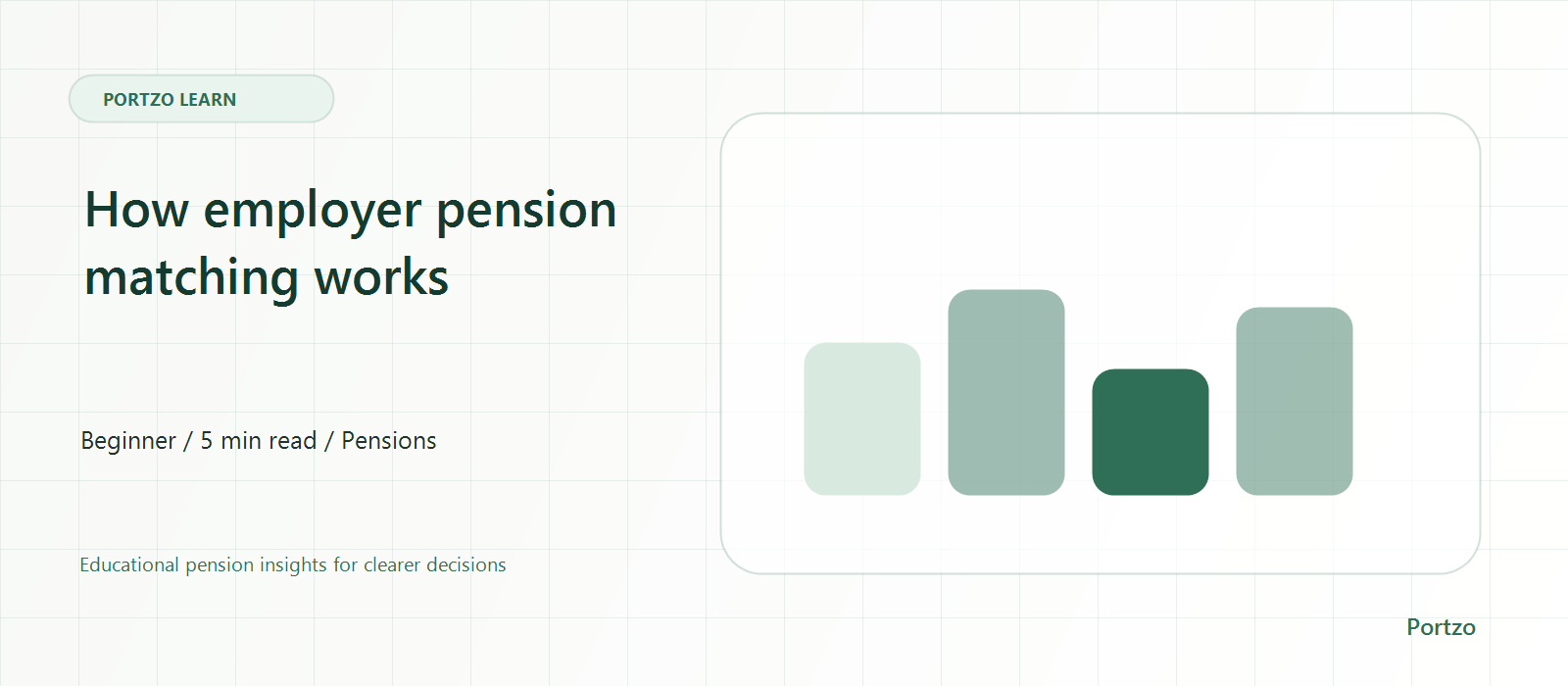 PORTZO LEARN

How employer pension matching works

Beginner / 5 min read / Pensions

Educational pension insights for clearer decisions

Portzo